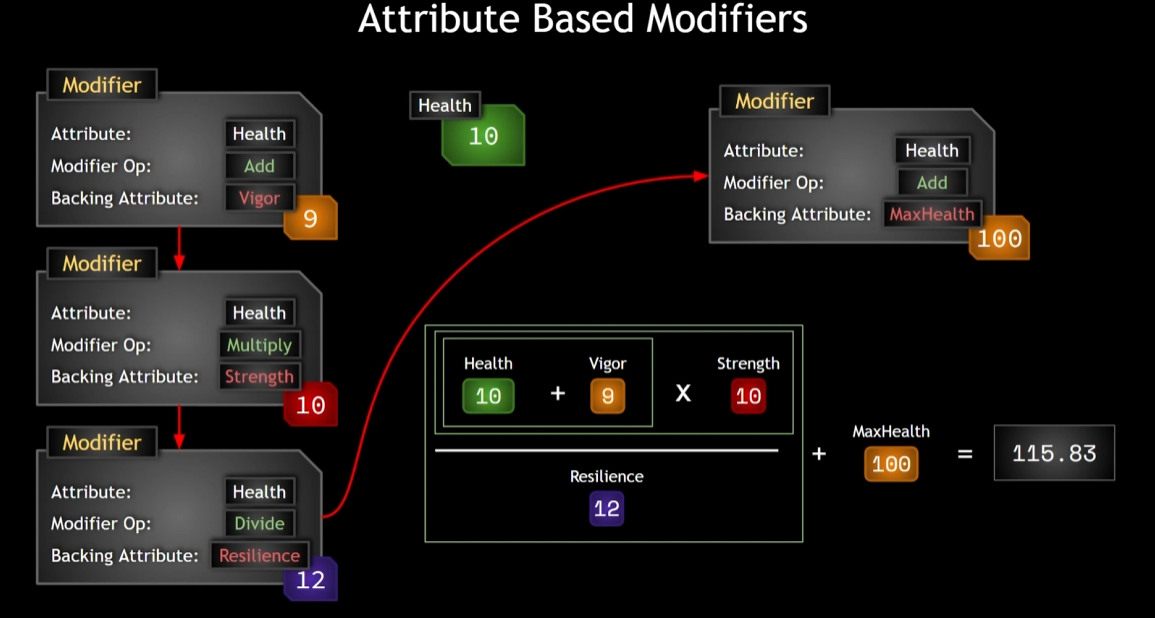 Attribute Based Modifiers

Modifier
Attribute: Health
Modifier Op: Add
Backing Attribute: Vigor
9

Modifier
Attribute: Health
Modifier Op: Multiply
Backing Attribute: Strength
10

Modifier
Attribute: Health
Modifier Op: Divide
Backing Attribute: Resilience
12

Health
10

Modifier
Attribute: Health
Modifier Op: Add
Backing Attribute: MaxHealth
100

Health 10 + Vigor 9 X Strength 10

Resilience 12

+ MaxHealth 100 = 115.83